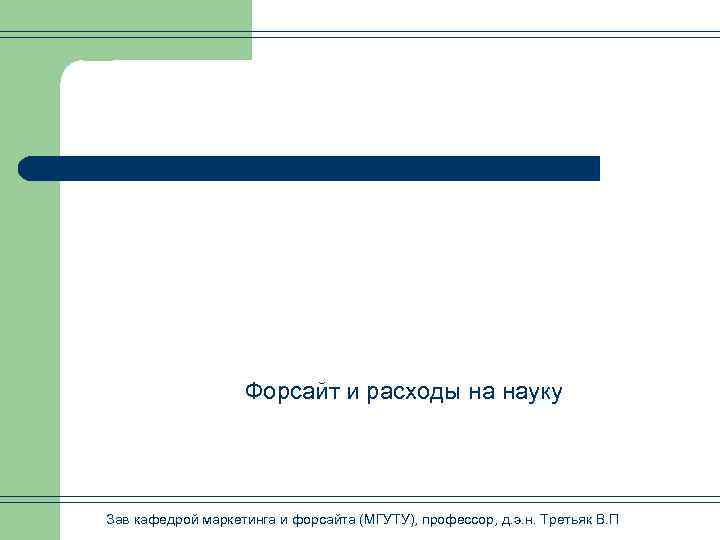 Форсайт и расходы на науку

Зав кафедрой маркетинга и форсайта (МГУТУ), профессор, д.э.н. Третьяк В.П